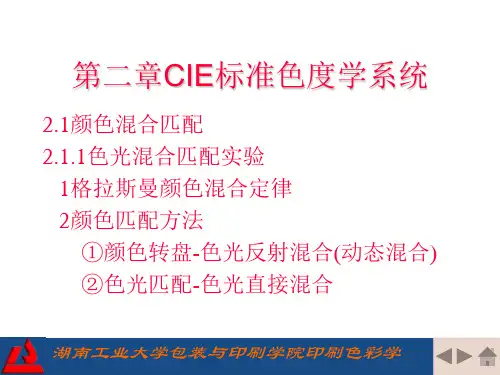 第二章CIE标准色度学系统

2.1颜色混合匹配

2.1.1色光混合匹配实验

1格拉斯曼颜色混合定律

2颜色匹配方法

①颜色转盘-色光反射混合(动态混合)

②色光匹配-色光直接混合

湖南工业大学包装与印刷学院印刷色彩学